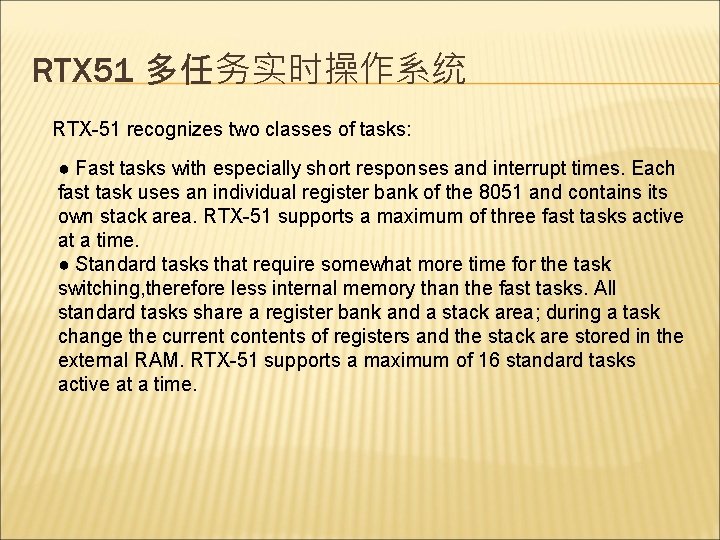 RTX51 多任务实时操作系统

RTX-51 recognizes two classes of tasks:

● Fast tasks with especially short responses and interrupt times. Each fast task uses an individual register bank of the 8051 and contains its own stack area. RTX-51 supports a maximum of three fast tasks active at a time.
● Standard tasks that require somewhat more time for the task switching,therefore less internal memory than the fast tasks. All standard tasks share a register bank and a stack area; during a task change the current contents of registers and the stack are stored in the external RAM. RTX-51 supports a maximum of 16 standard tasks active at a time.